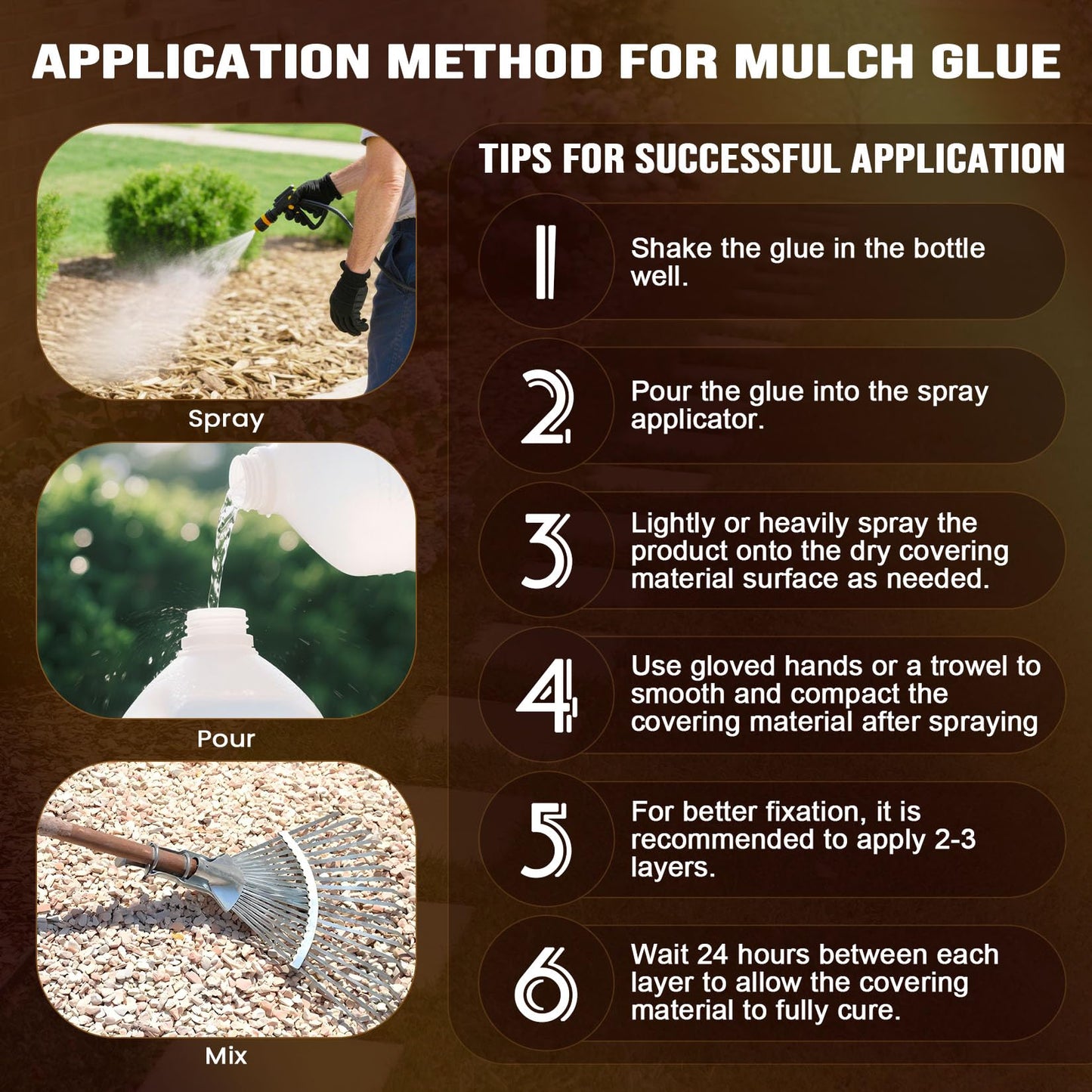 APPLICATION METHOD FOR MULCH GLUE

Spray

Pour

Mix

TIPS FOR SUCCESSFUL APPLICATION

1 Shake the glue in the bottle well.

2 Pour the glue into the spray applicator.

3 Lightly or heavily spray the product onto the dry covering material surface as needed.

4 Use gloved hands or a trowel to smooth and compact the covering material after spraying

5 For better fixation, it is recommended to apply 2-3 layers.

6 Wait 24 hours between each layer to allow the covering material to fully cure.